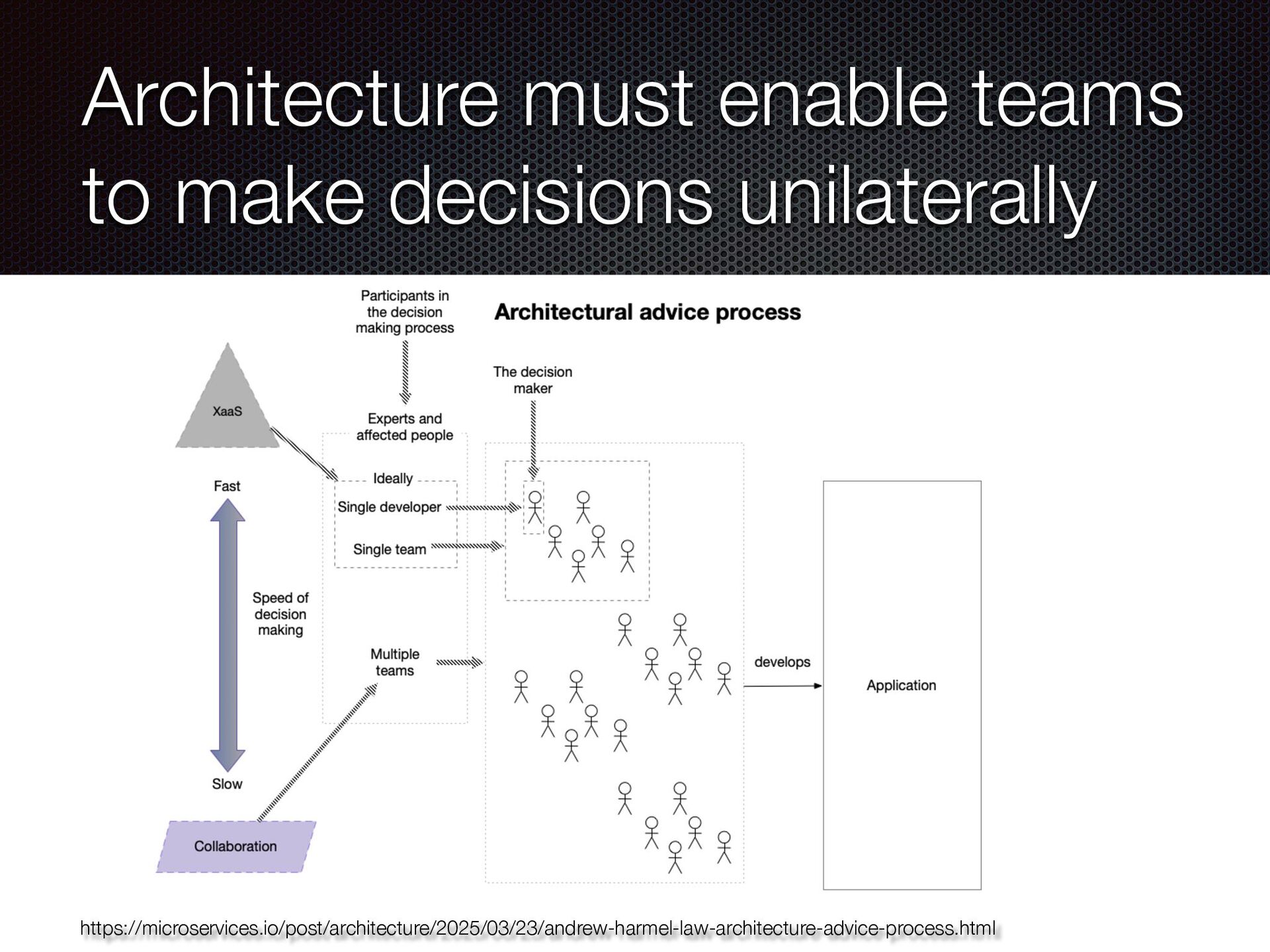 Architecture must enable teams to make decisions unilaterally

Participants in the decision making process

Architectural advice process

The decision maker

XaaS

Experts and affected people

Ideally

Fast

Single developer

Single team

Speed of decision making

Multiple teams

develops

Application

Slow

Collaboration

https://microservices.io/post/architecture/2025/03/23/andrew-harmel-law-architecture-advice-process.html